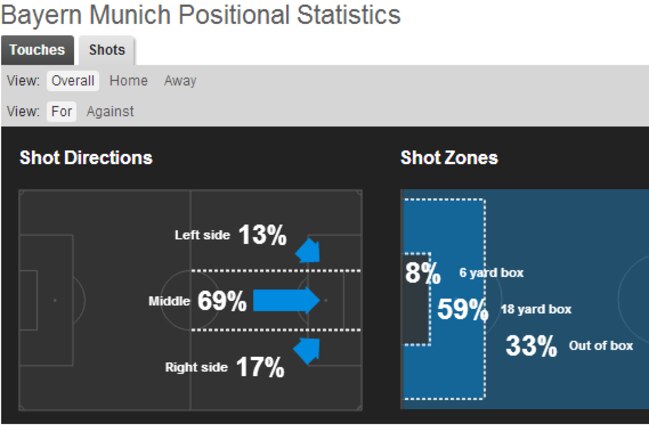 Bayern Munich Positional Statistics

Touches Shots

View: Overall Home Away

View: For Against

Shot Directions

Left side 13%

Middle 69%

Right side 17%

Shot Zones

8% 6 yard box

59% 18 yard box

33% Out of box